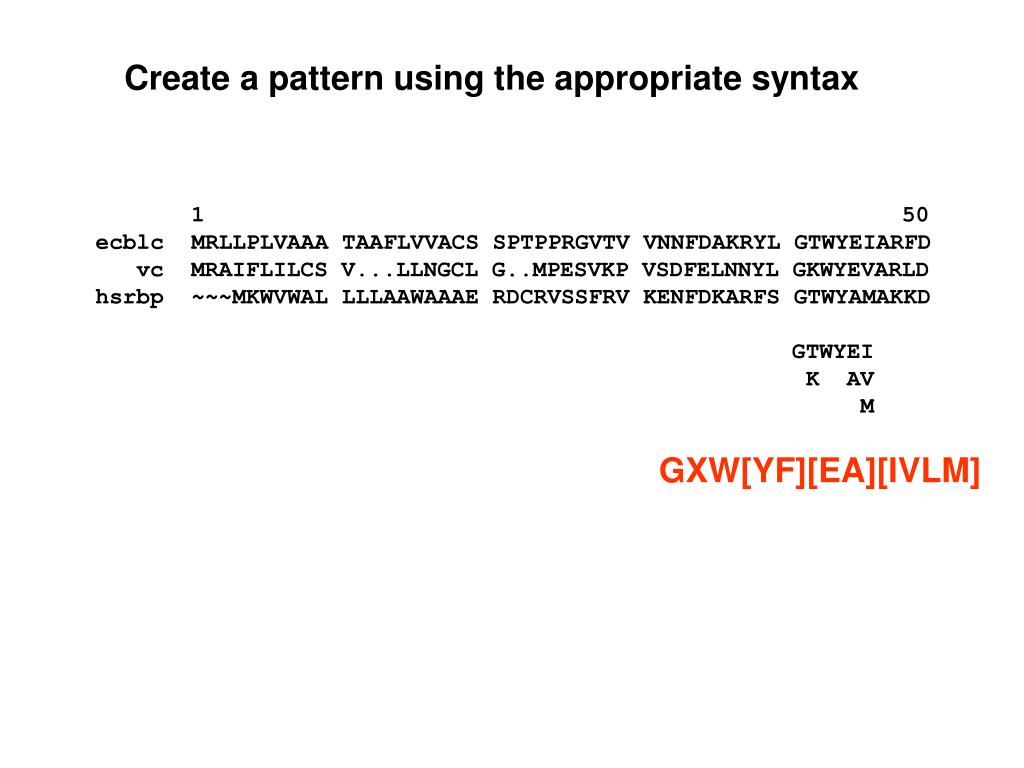 Create a pattern using the appropriate syntax

1 50
ecblc MRLLPLVAAA TAAFLVVACS SPTPPRGVTV VNNFDAKRYL GTWYEIARFD
vc MRAIFLILCS V...LLNGCL G..MPESVKP VSDFELNNYL GKWYEVARLD
hsrbp ~~~MKWVWAL LLLAAWAAAE RDCRVSSFRV KENFDKARFS GTWYAMAKKD

GTWYEI
K AV
M

GXW[YF][EA][IVLM]